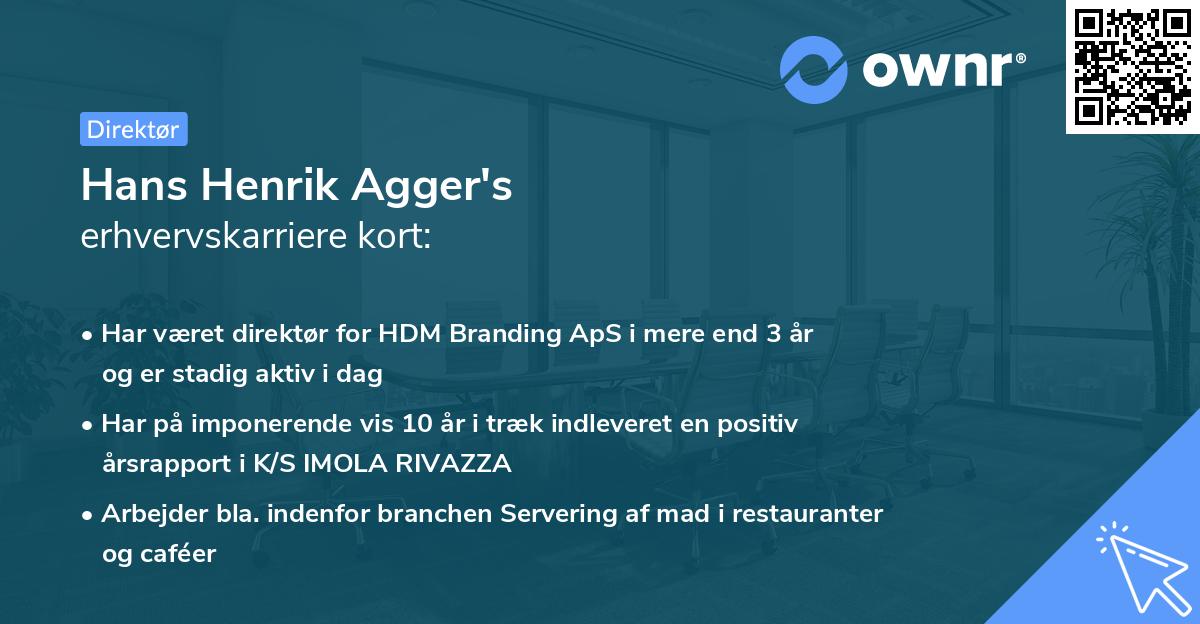 ownr®

Direktør

Hans Henrik Agger's
erhvervskarriere kort:

• Har været direktør for HDM Branding ApS i mere end 3 år og er stadig aktiv i dag

• Har på imponerende vis 10 år i træk indleveret en positiv årsrapport i K/S IMOLA RIVAZZA

• Arbejder bla. indenfor branchen Servering af mad i restauranter og caféer